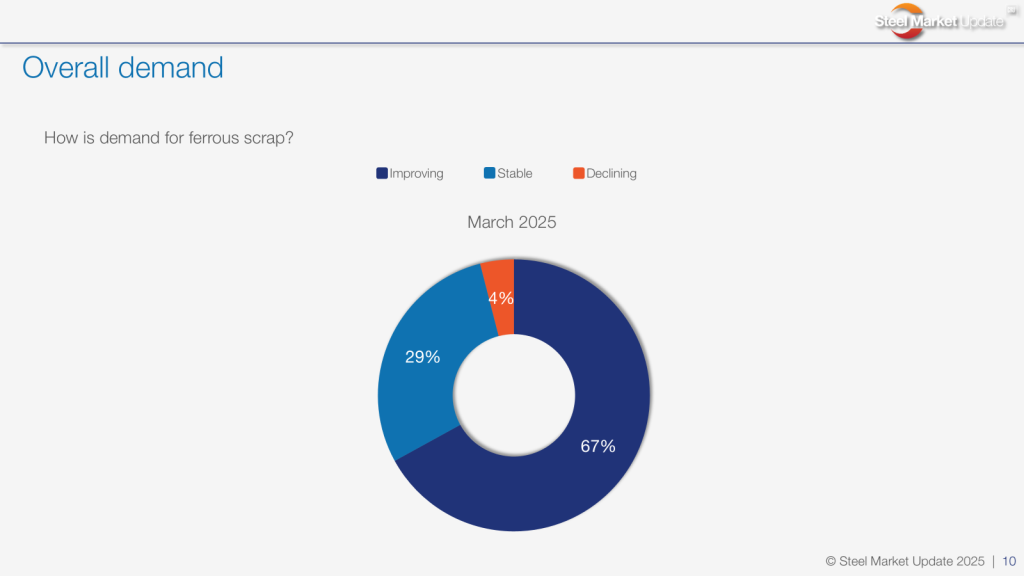 Steel Market Update

Overall demand

How is demand for ferrous scrap?

Improving Stable Declining

March 2025

4%

29%

67%

© Steel Market Update 2025 | 10